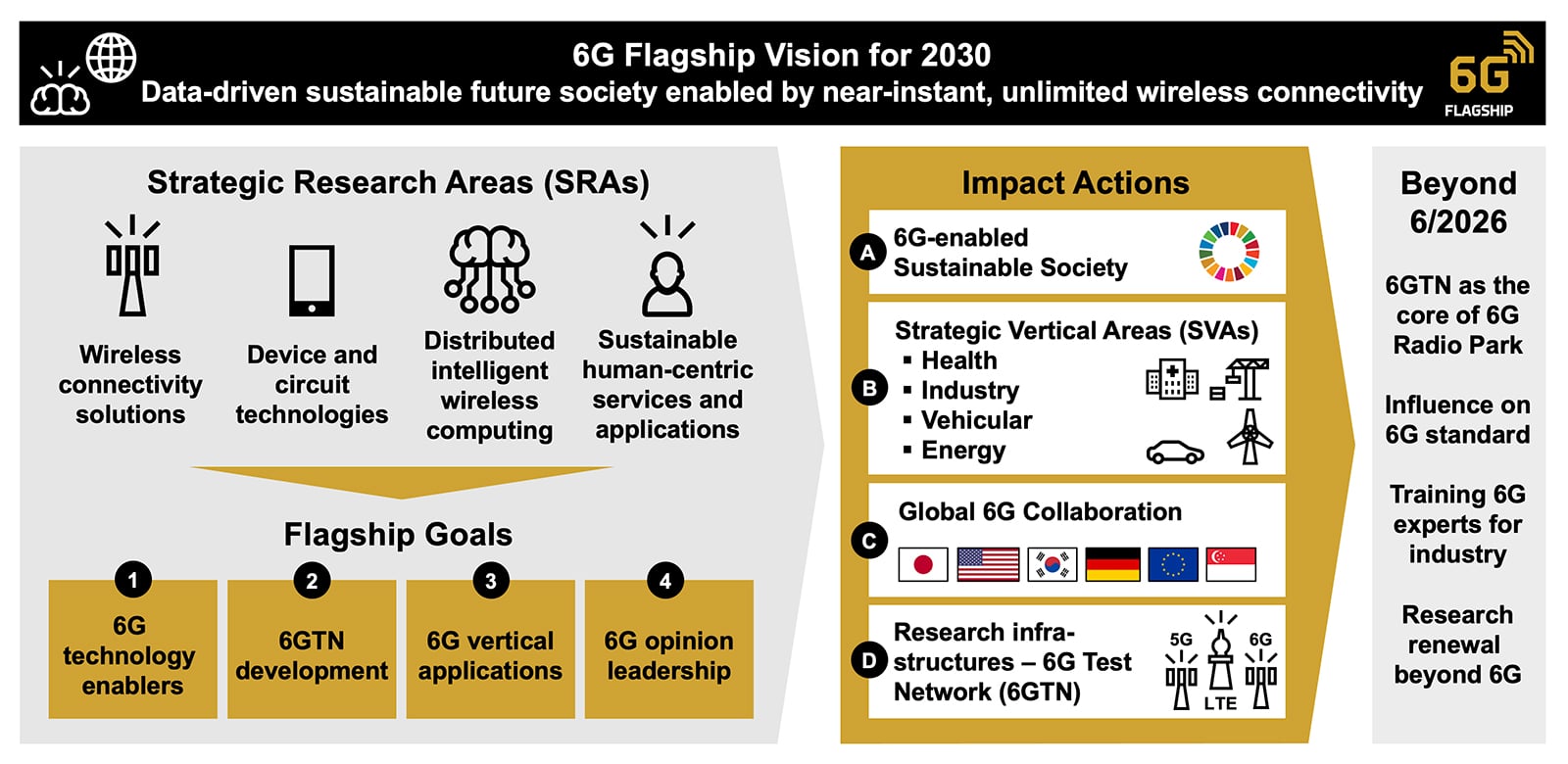 6G Flagship Vision for 2030
Data-driven sustainable future society enabled by near-instant, unlimited wireless connectivity

6G FLAGSHIP

Strategic Research Areas (SRAs)

Wireless connectivity solutions

Device and circuit technologies

Distributed intelligent wireless computing

Sustainable human-centric services and applications

Flagship Goals

1
6G technology enablers

2
6GTN development

3
6G vertical applications

4
6G opinion leadership

Impact Actions

A
6G-enabled Sustainable Society

B
Strategic Vertical Areas (SVAs)
▪ Health
▪ Industry
▪ Vehicular
▪ Energy

C
Global 6G Collaboration

D
Research infrastructures – 6G Test Network (6GTN)

5G
LTE
6G

Beyond 6/2026

6GTN as the core of 6G Radio Park

Influence on 6G standard

Training 6G experts for industry

Research renewal beyond 6G